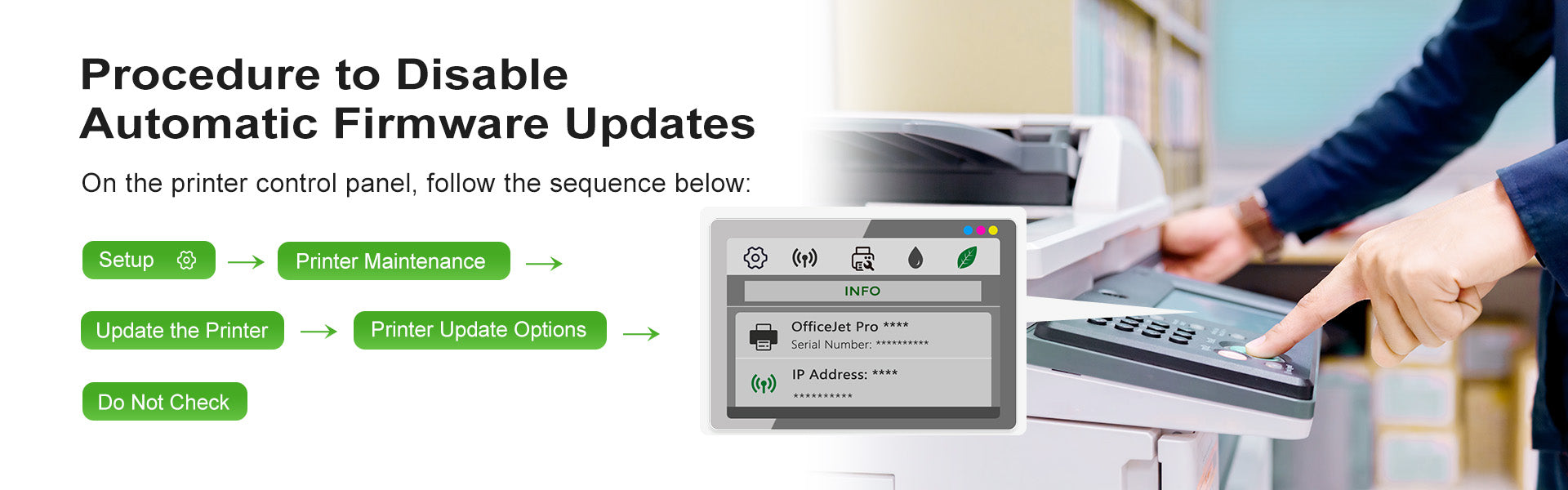 Procedure to Disable Automatic Firmware Updates

On the printer control panel, follow the sequence below:

Setup → Printer Maintenance →

Update the Printer → Printer Update Options →

Do Not Check

INFO

OfficeJet Pro ****
Serial Number: **********

IP Address: ****
**********